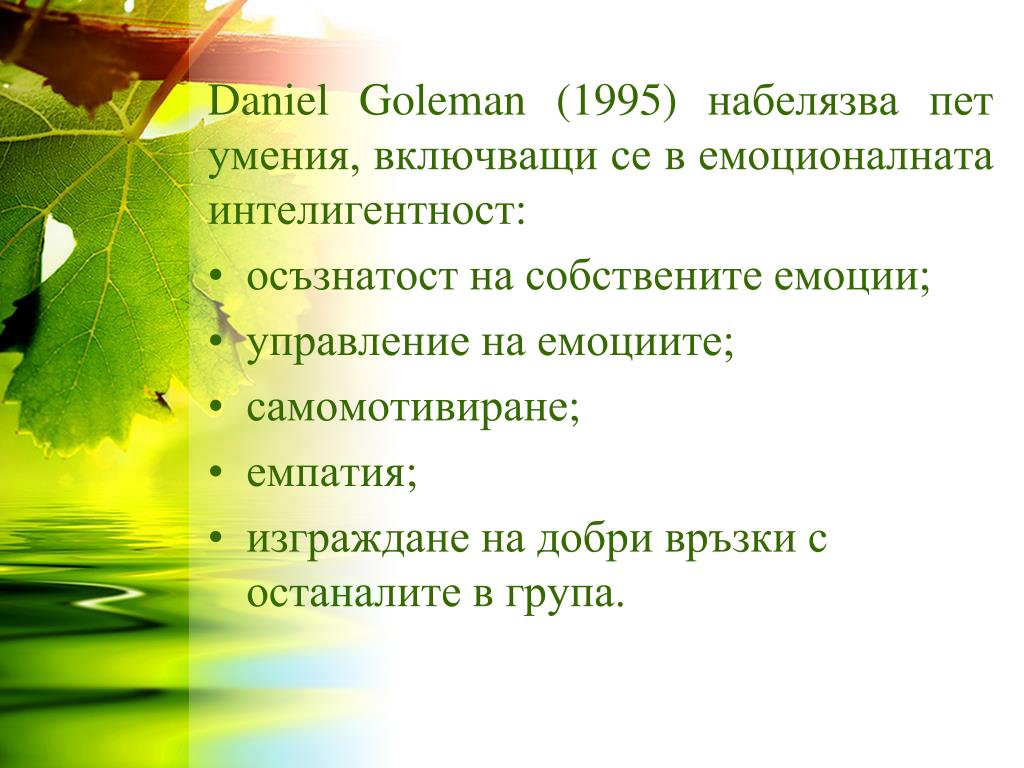 Daniel Goleman (1995) набелязва пет умения, включващи се в емоционалната интелигентност:

• осъзнатост на собствените емоции;
• управление на емоциите;
• самомотивиране;
• емпатия;
• изграждане на добри връзки с останалите в група.